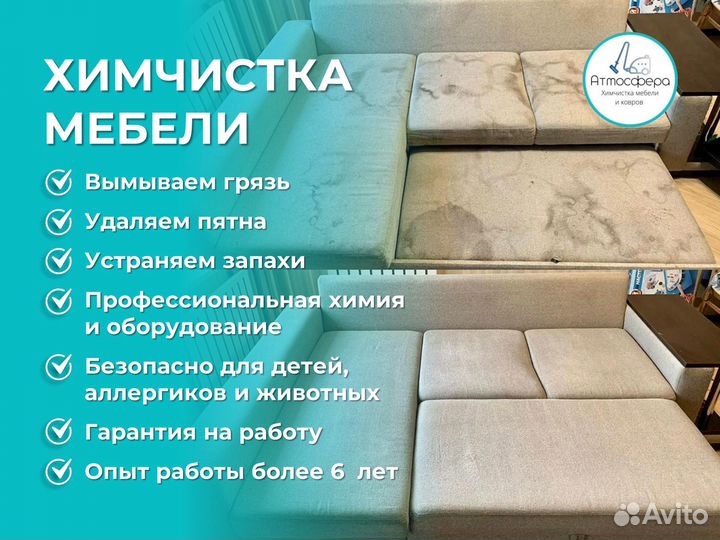 ХИМЧИСТКА МЕБЕЛИ

Атмосфера
Химчистка мебели и ковров

Вымываем грязь

Удаляем пятна

Устраняем запахи

Профессиональная химия и оборудование

Безопасно для детей, аллергиков и животных

Гарантия на работу

Опыт работы более 6 лет

Avito